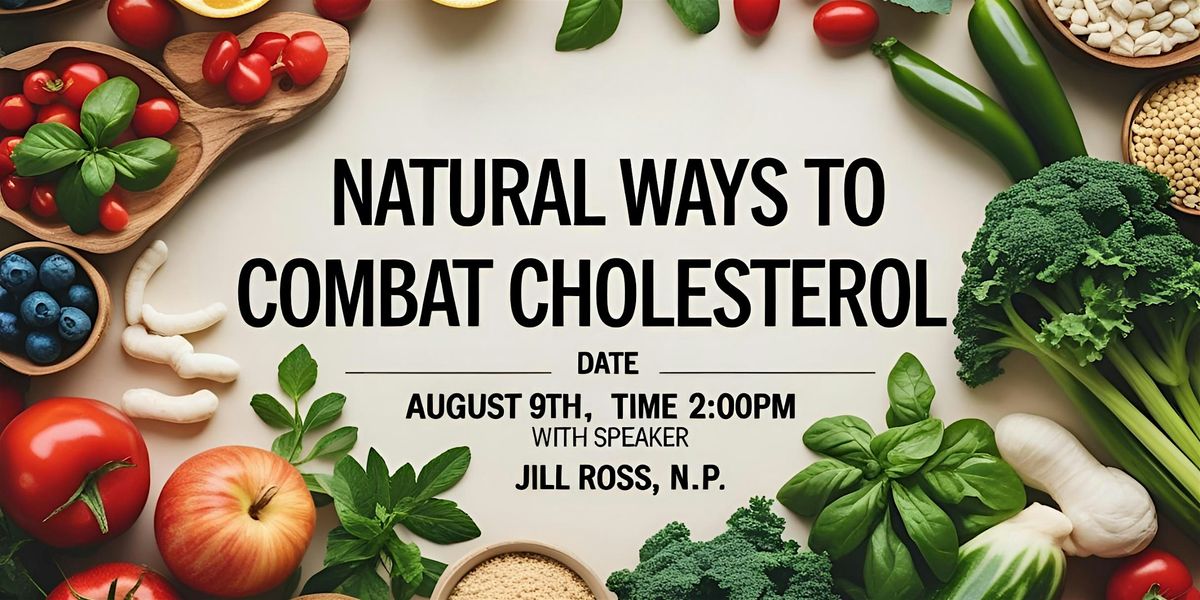 NATURAL WAYS TO COMBAT CHOLESTEROL

DATE

AUGUST 9TH, TIME 2:00PM

WITH SPEAKER

JILL ROSS, N.P.